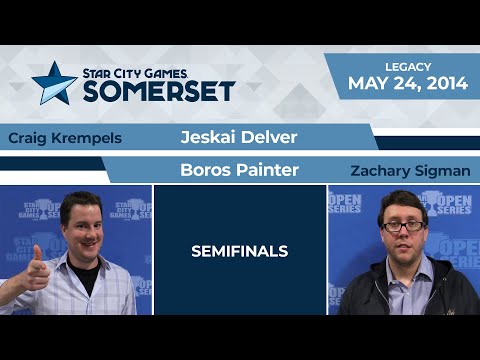 STAR CITY GAMES.
SOMERSET

LEGACY
MAY 24, 2014

Craig Krempels
Jeskai Delver

Boros Painter
Zachary Sigman

STAR CITY GAMES OPEN SERIES

SEMIFINALS

OPEN SERIES